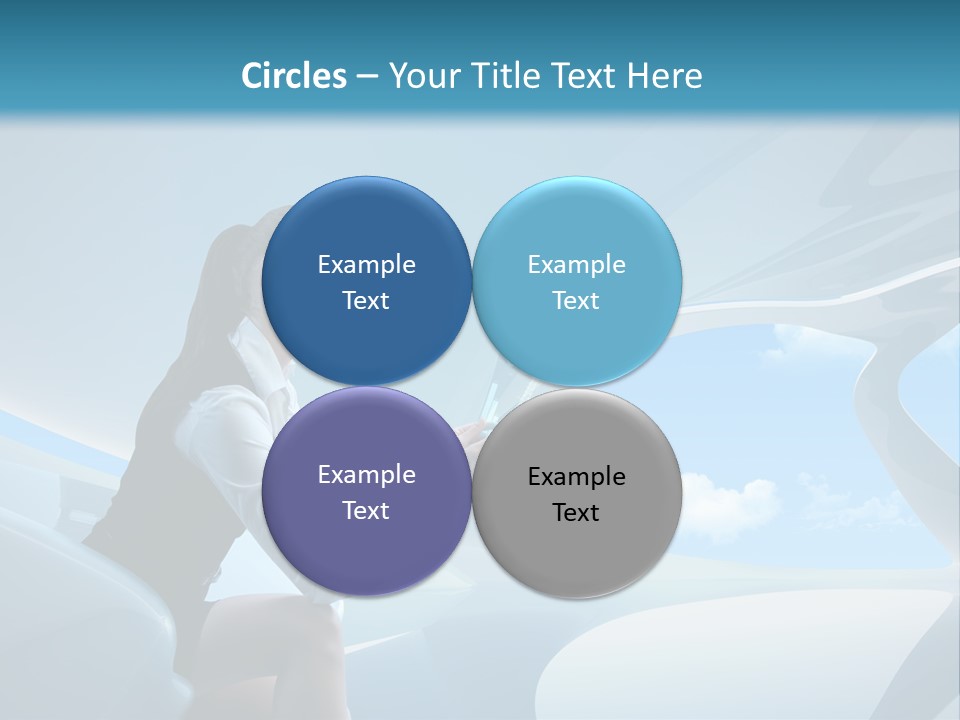 Circles – Your Title Text Here

Example Text

Example Text

Example Text

Example Text